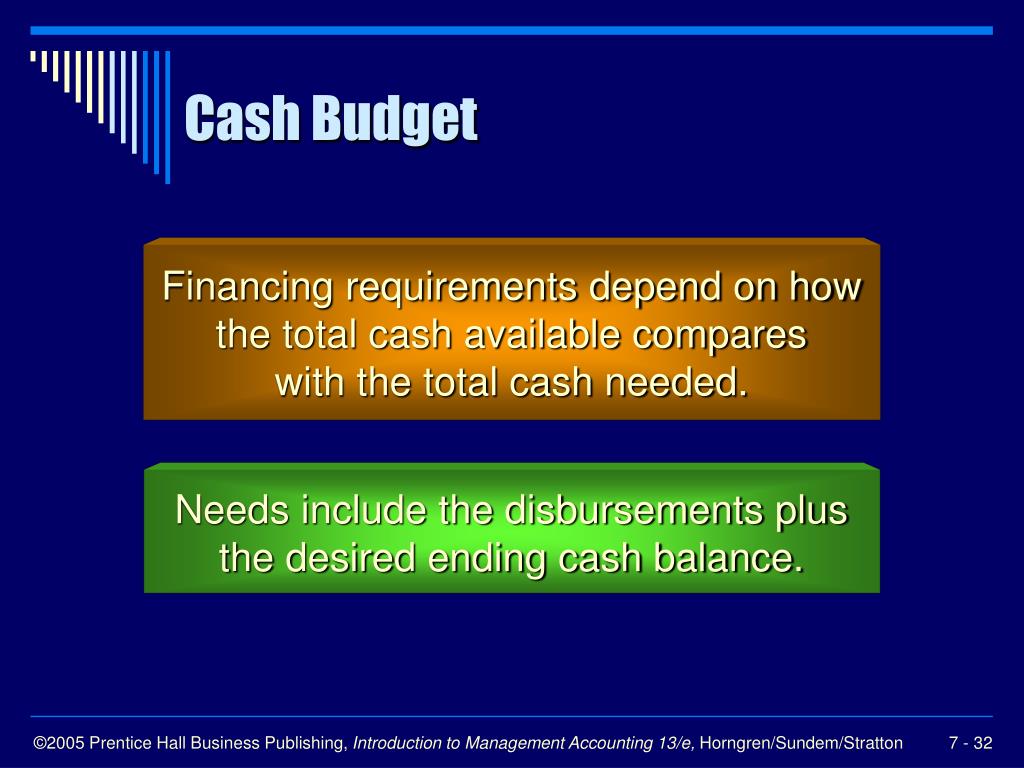 Cash Budget

Financing requirements depend on how the total cash available compares with the total cash needed.

Needs include the disbursements plus the desired ending cash balance.

©2005 Prentice Hall Business Publishing, Introduction to Management Accounting 13/e, Horngren/Sundem/Stratton

7 - 32